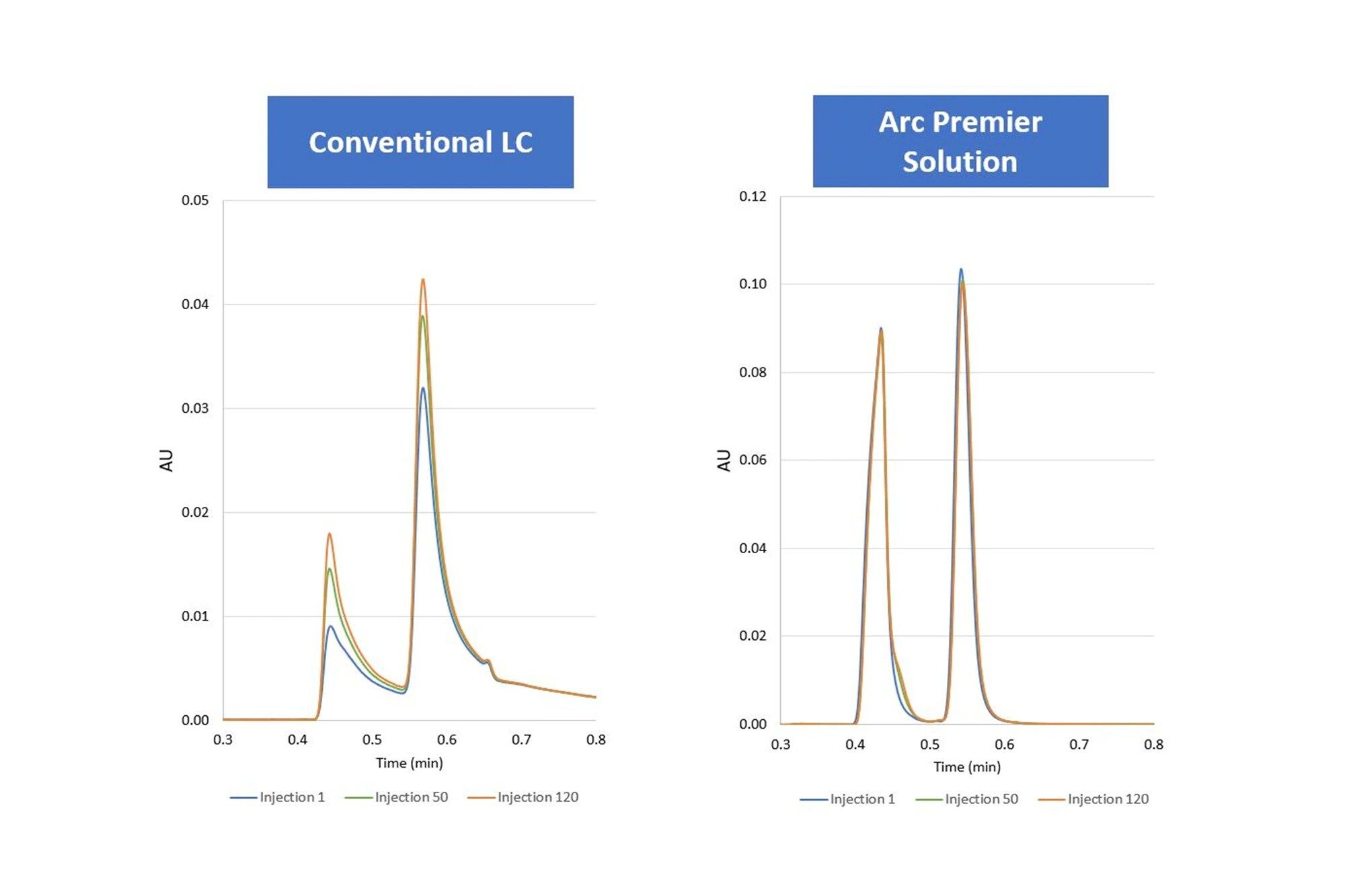 Conventional LC

0.05
0.04
0.03
0.02
0.01
0.00

AU

0.3 0.4 0.5 0.6 0.7 0.8

Time (min)

Injection 1 Injection 50 Injection 120

Arc Premier Solution

0.12
0.10
0.08
0.06
0.04
0.02
0.00

AU

0.3 0.4 0.5 0.6 0.7 0.8

Time (min)

Injection 1 Injection 50 Injection 120